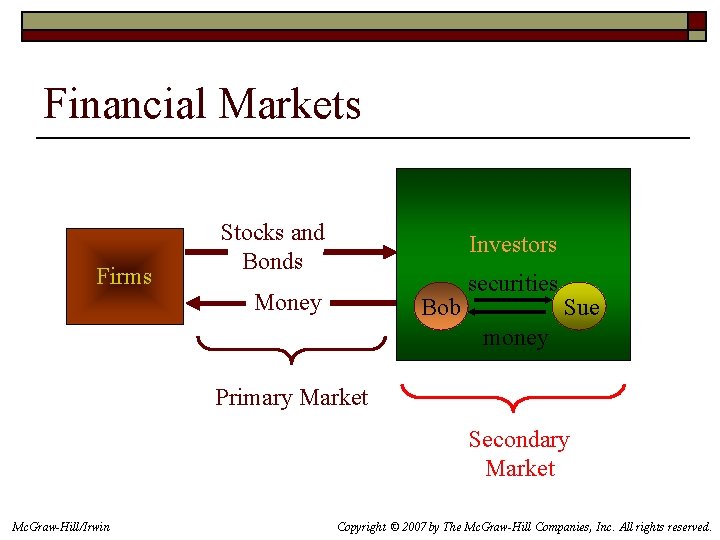 Financial Markets

Firms

Stocks and Bonds

Money

Investors

securities

Bob

Sue

money

Primary Market

Secondary Market

McGraw-Hill/Irwin

Copyright © 2007 by The McGraw-Hill Companies, Inc. All rights reserved.